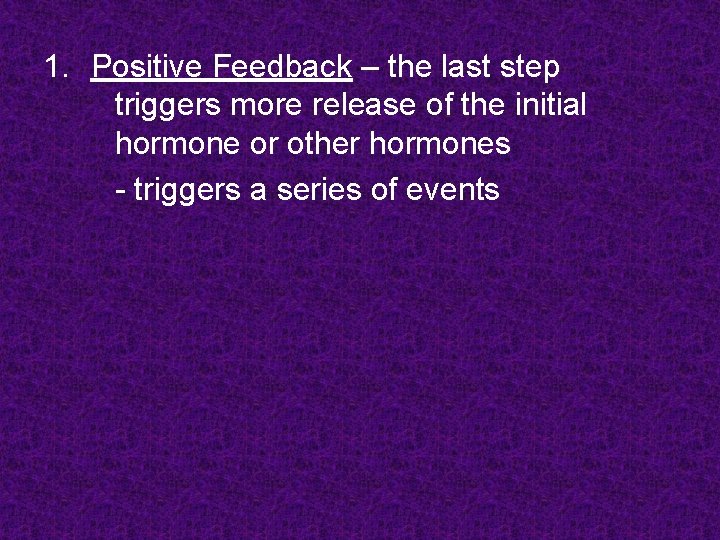 1. Positive Feedback – the last step triggers more release of the initial hormone or other hormones

- triggers a series of events